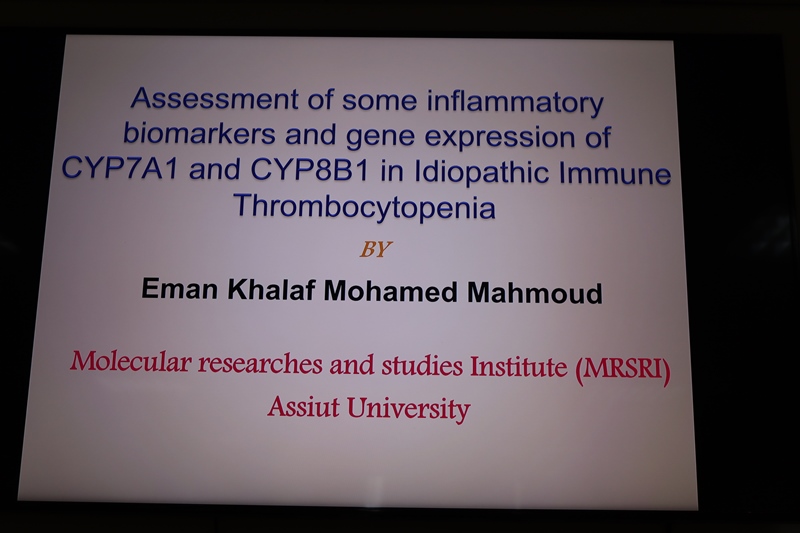 Assessment of some inflammatory biomarkers and gene expression of CYP7A1 and CYP8B1 in Idiopathic Immune Thrombocytopenia

BY

Eman Khalaf Mohamed Mahmoud

Molecular researches and studies Institute (MRSRI)
Assiut University